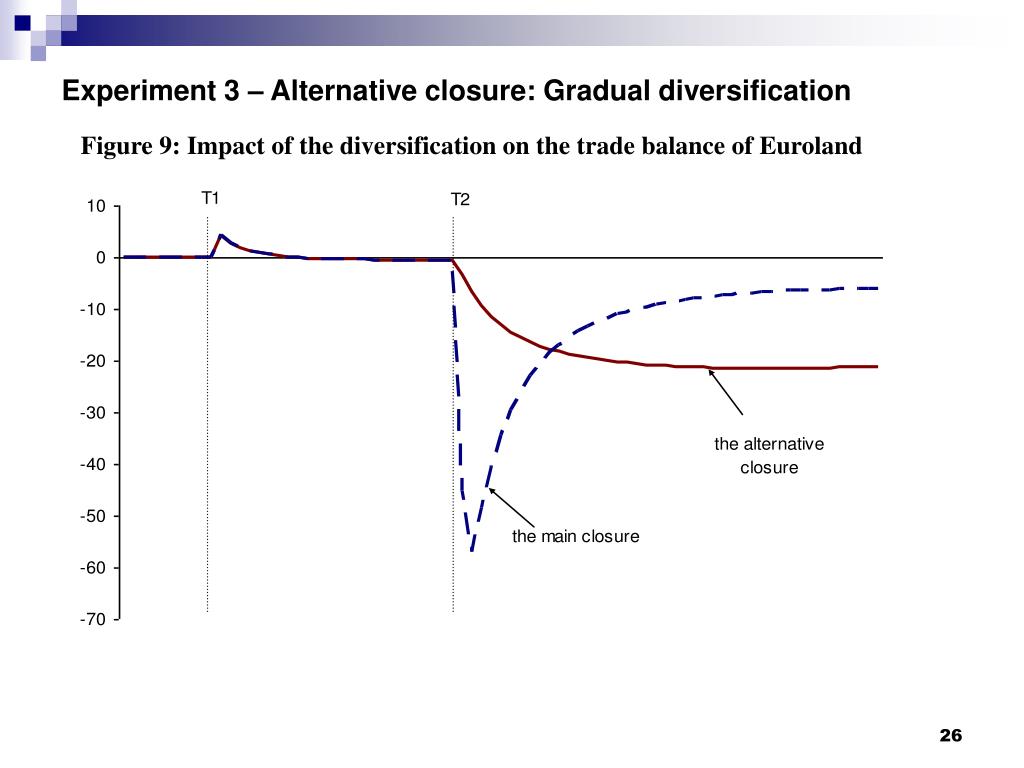 Experiment 3 – Alternative closure: Gradual diversification

Figure 9: Impact of the diversification on the trade balance of Euroland

T1

T2

10

0

-10

-20

-30

-40

-50

-60

-70

the alternative closure

the main closure

26